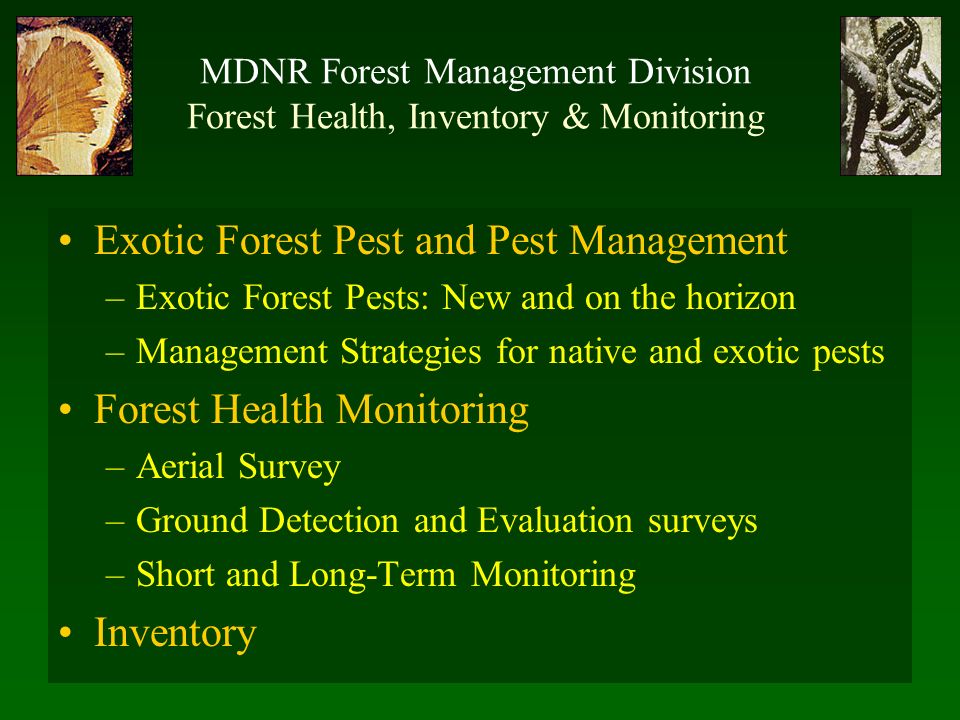 MDNR Forest Management Division
Forest Health, Inventory & Monitoring

• Exotic Forest Pest and Pest Management
– Exotic Forest Pests: New and on the horizon
– Management Strategies for native and exotic pests
• Forest Health Monitoring
– Aerial Survey
– Ground Detection and Evaluation surveys
– Short and Long-Term Monitoring
• Inventory